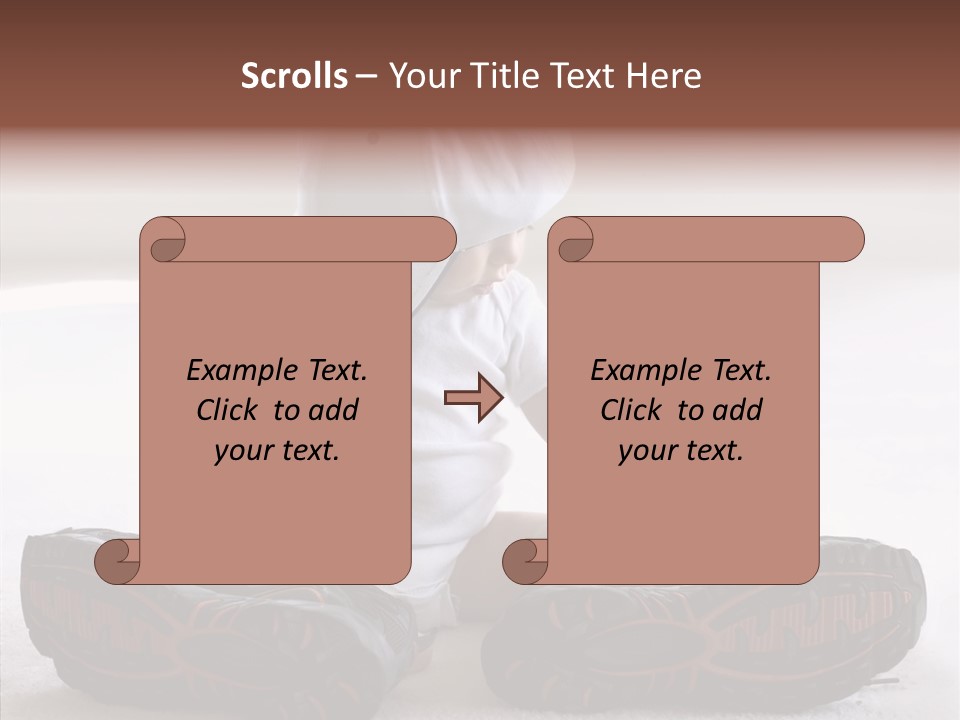 Scrolls – Your Title Text Here

Example Text. Click to add your text.

Example Text. Click to add your text.